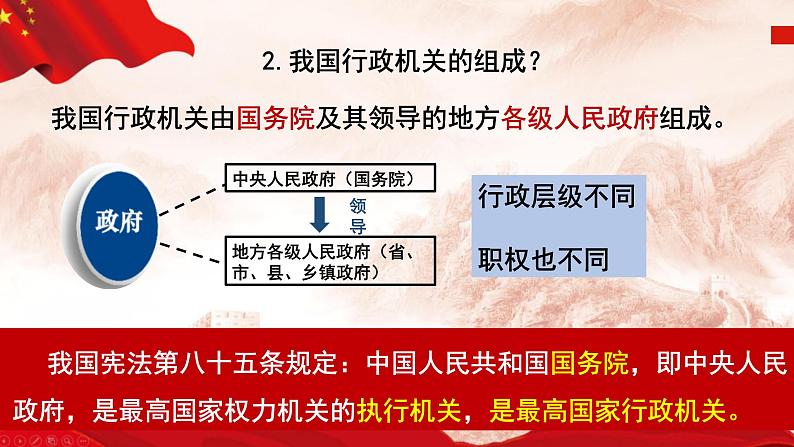 2. 我国行政机关的组成？

我国行政机关由国务院及其领导的地方各级人民政府组成。

政府

中央人民政府（国务院）

领导

地方各级人民政府（省、市、县、乡镇政府）

行政层级不同

职权也不同

我国宪法第八十五条规定：中国人民共和国国务院，即中央人民政府，是最高国家权力机关的执行机关，是最高国家行政机关。